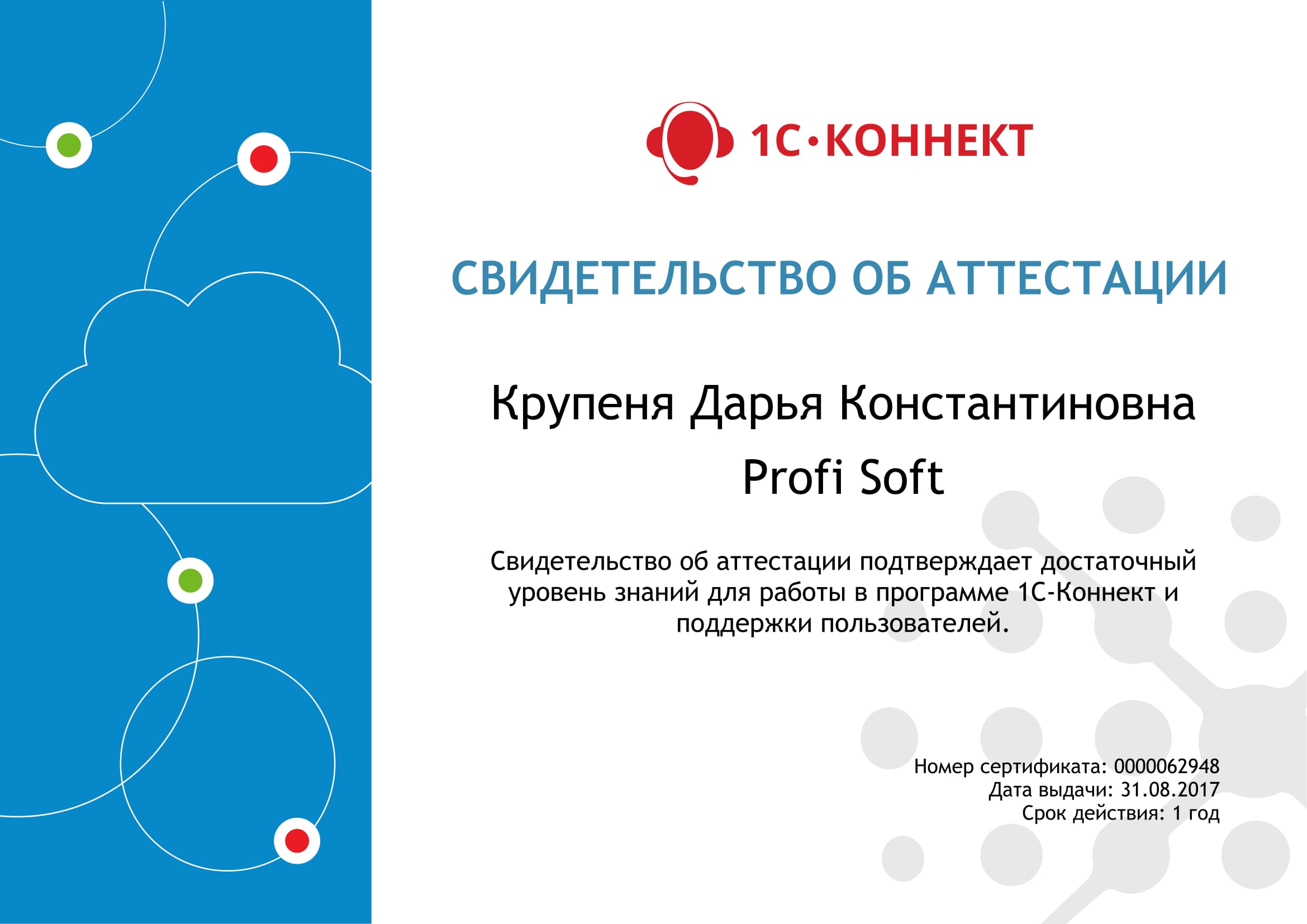 1С•КОННЕКТ

СВИДЕТЕЛЬСТВО ОБ АТТЕСТАЦИИ

Крупеня Дарья Константиновна

Profi Soft

Свидетельство об аттестации подтверждает достаточный уровень знаний для работы в программе 1С-Коннект и поддержки пользователей.

Номер сертификата: 0000062948
Дата выдачи: 31.08.2017
Срок действия: 1 год